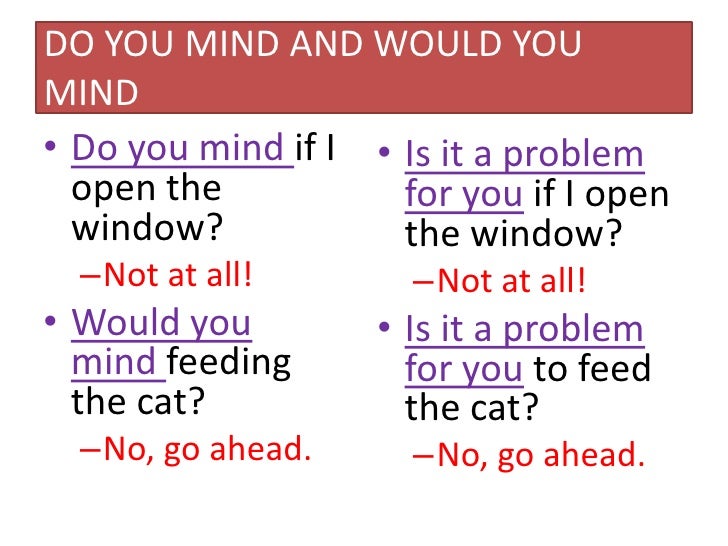 DO YOU MIND AND WOULD YOU MIND

• Do you mind if I open the window?
– Not at all!
• Would you mind feeding the cat?
– No, go ahead.

• Is it a problem for you if I open the window?
– Not at all!
• Is it a problem for you to feed the cat?
– No, go ahead.